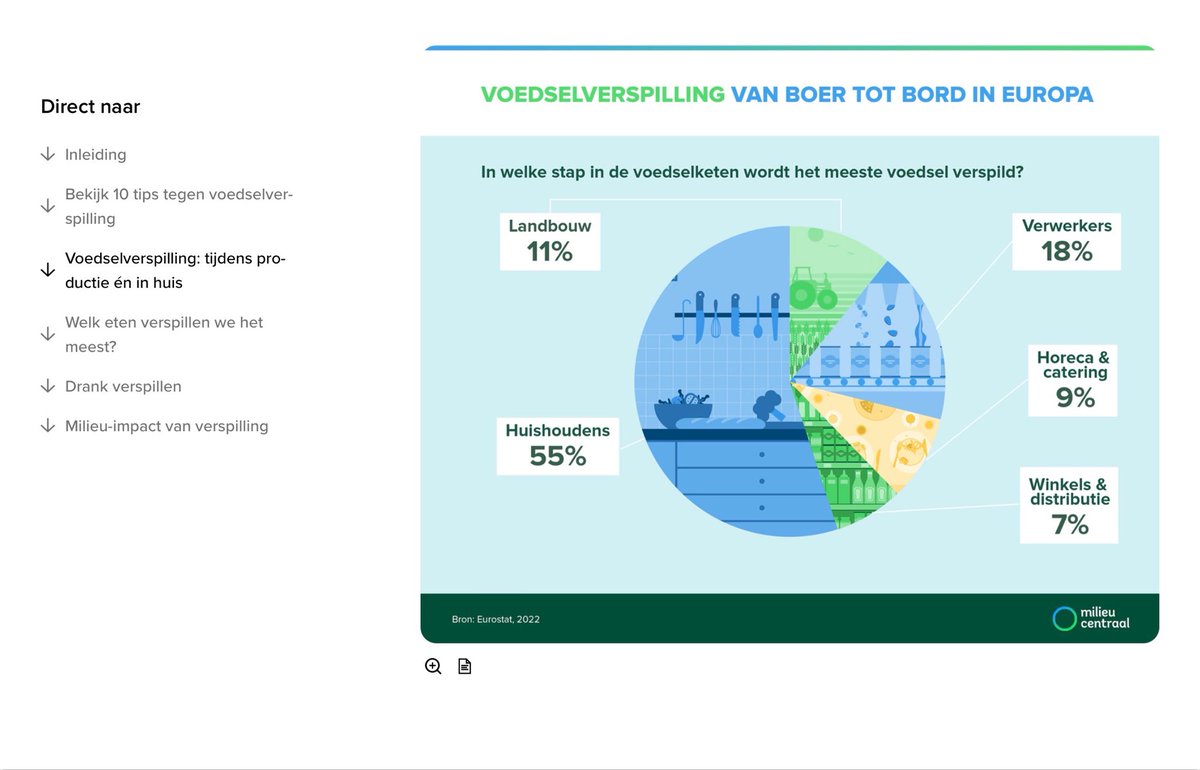 Direct naar

Inleiding

Bekijk 10 tips tegen voedselverspilling

Voedselverspilling: tijdens productie én in huis

Welk eten verspillen we het meest?

Drank verspillen

Milieu-impact van verspilling

VOEDSELVERSPILLING VAN BOER TOT BORD IN EUROPA

In welke stap in de voedselketen wordt het meeste voedsel verspild?

Landbouw
11%

Verwerkers
18%

Horeca & catering
9%

Winkels & distributie
7%

Huishoudens
55%

Bron: Eurostat, 2022

milieu centraal